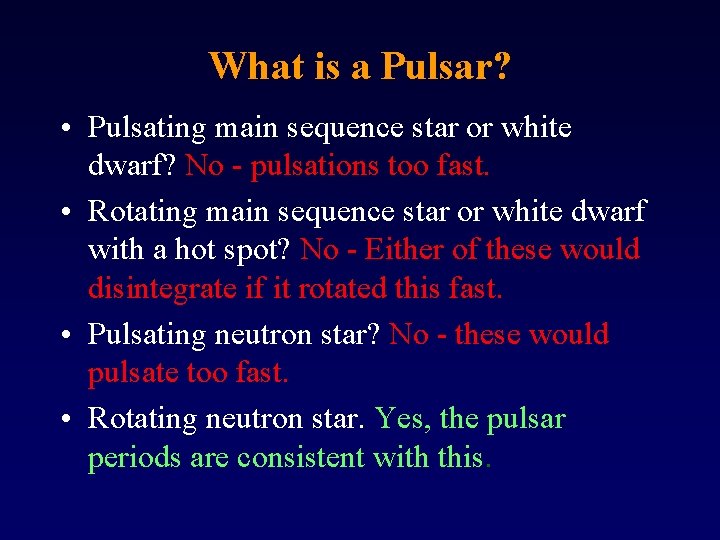 What is a Pulsar?

• Pulsating main sequence star or white dwarf? No - pulsations too fast.

• Rotating main sequence star or white dwarf with a hot spot? No - Either of these would disintegrate if it rotated this fast.

• Pulsating neutron star? No - these would pulsate too fast.

• Rotating neutron star. Yes, the pulsar periods are consistent with this.